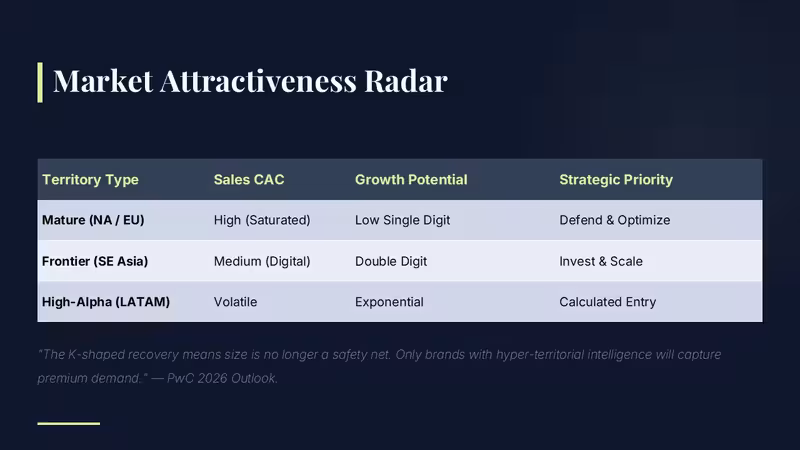 Market Attractiveness Radar

| Territory Type | Sales CAC | Growth Potential | Strategic Priority |
|---|---|---|---|
| Mature (NA / EU) | High (Saturated) | Low Single Digit | Defend & Optimize |
| Frontier (SE Asia) | Medium (Digital) | Double Digit | Invest & Scale |
| High-Alpha (LATAM) | Volatile | Exponential | Calculated Entry |

"The K-shaped recovery means size is no longer a safety net. Only brands with hyper-territorial intelligence will capture premium demand." — PwC 2026 Outlook.